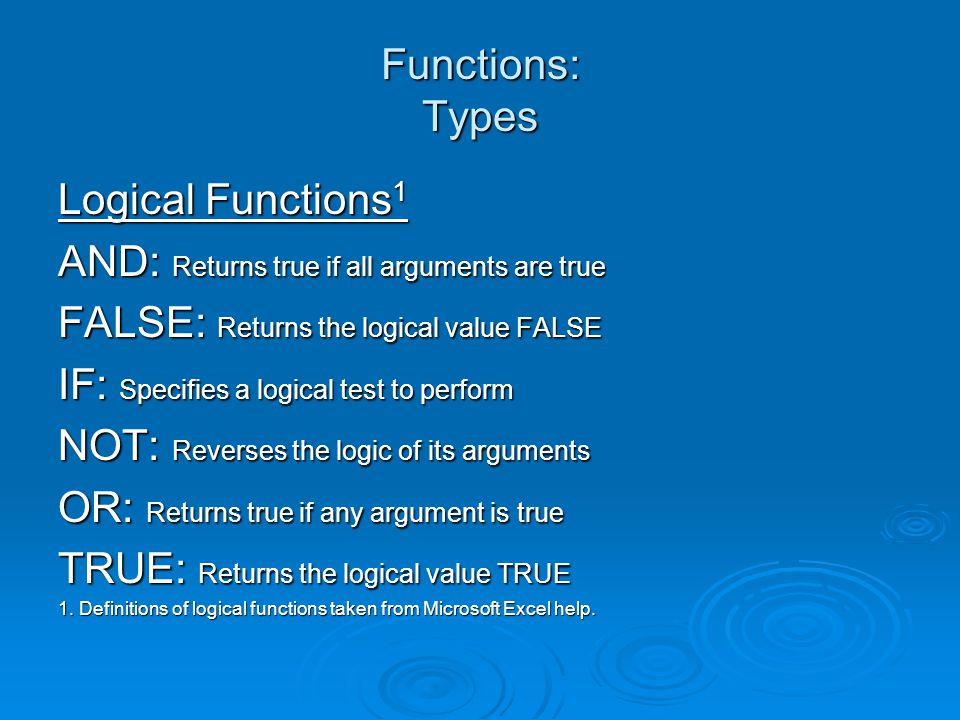 Functions:
Types

Logical Functions$^1$

AND: Returns true if all arguments are true

FALSE: Returns the logical value FALSE

IF: Specifies a logical test to perform

NOT: Reverses the logic of its arguments

OR: Returns true if any argument is true

TRUE: Returns the logical value TRUE

1. Definitions of logical functions taken from Microsoft Excel help.